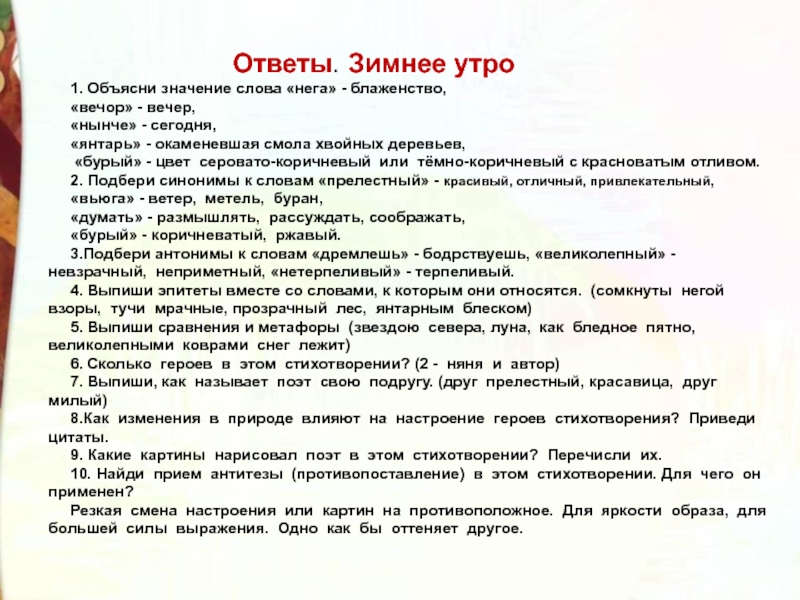 Ответы. Зимнее утро

1. Объясни значение слова «нега» - блаженство,
«вечор» - вечер,
«нынче» - сегодня,
«янтарь» - окаменевшая смола хвойных деревьев,
«бурый» - цвет серовато-коричневый или тёмно-коричневый с красноватым отливом.
2. Подбери синонимы к словам «прелестный» - красивый, отличный, привлекательный,
«вьюга» - ветер, метель, буран,
«думать» - размышлять, рассуждать, соображать,
«бурый» - коричневатый, ржавый.
3.Подбери антонимы к словам «дремлешь» - бодрствуешь, «великолепный» - невзрачный, неприметный, «нетерпеливый» - терпеливый.
4. Выпиши эпитеты вместе со словами, к которым они относятся. (сомкнуты негой взоры, тучи мрачные, прозрачный лес, янтарным блеском)
5. Выпиши сравнения и метафоры (звездою севера, луна, как бледное пятно, великолепными коврами снег лежит)
6. Сколько героев в этом стихотворении? (2 - няня и автор)
7. Выпиши, как называет поэт свою подругу. (друг прелестный, красавица, друг милый)
8.Как изменения в природе влияют на настроение героев стихотворения? Приведи цитаты.
9. Какие картины нарисовал поэт в этом стихотворении? Перечисли их.
10. Найди прием антитезы (противопоставление) в этом стихотворении. Для чего он применен?
Резкая смена настроения или картин на противоположное. Для яркости образа, для большей силы выражения. Одно как бы оттеняет другое.